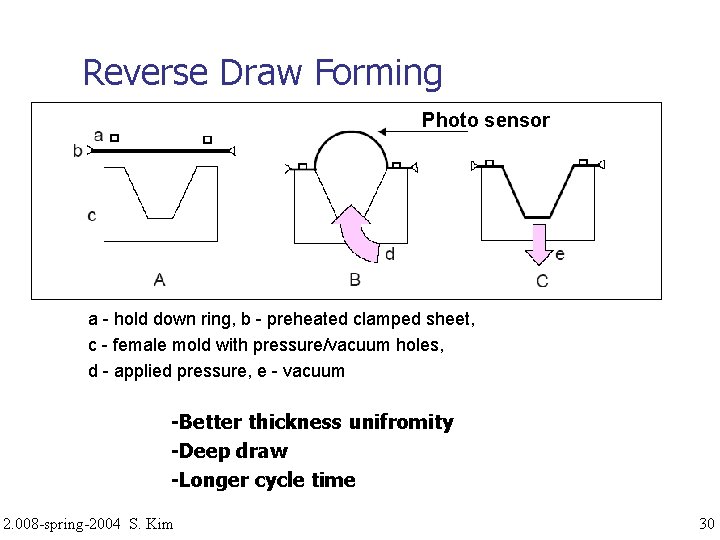 Reverse Draw Forming

Photo sensor

a
b
c
A
d
B
e
C

a - hold down ring, b - preheated clamped sheet,
c - female mold with pressure/vacuum holes,
d - applied pressure, e - vacuum

-Better thickness unifromity
-Deep draw
-Longer cycle time

2.008-spring-2004 S. Kim

30